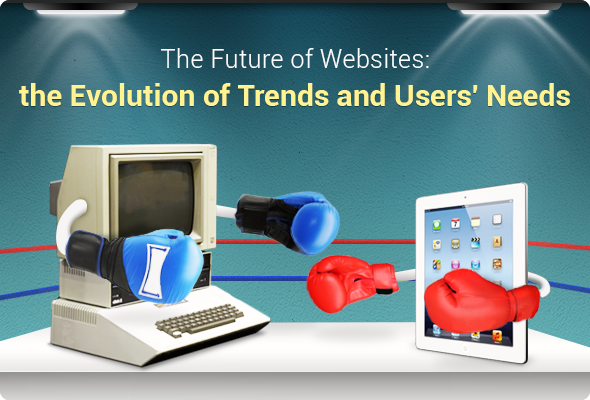 The Future of Websites:
the Evolution of Trends and Users' Needs